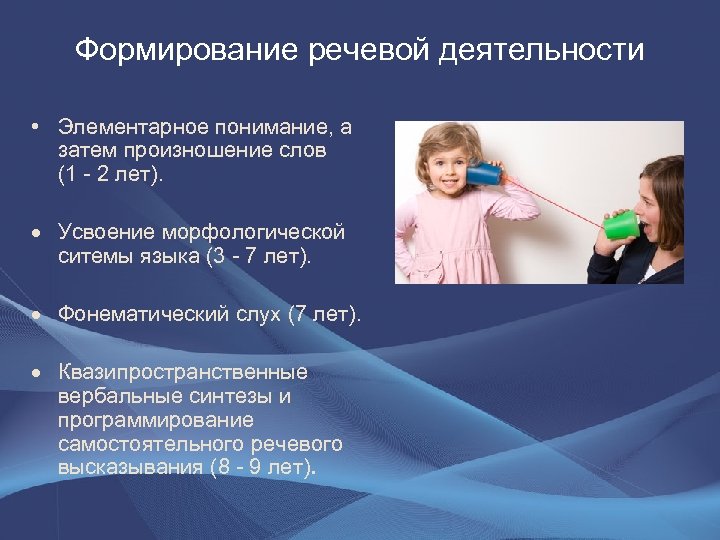 Формирование речевой деятельности

• Элементарное понимание, а затем произношение слов (1 - 2 лет).

• Усвоение морфологической ситемы языка (3 - 7 лет).

• Фонематический слух (7 лет).

• Квазипространственные вербальные синтезы и программирование самостоятельного речевого высказывания (8 - 9 лет).